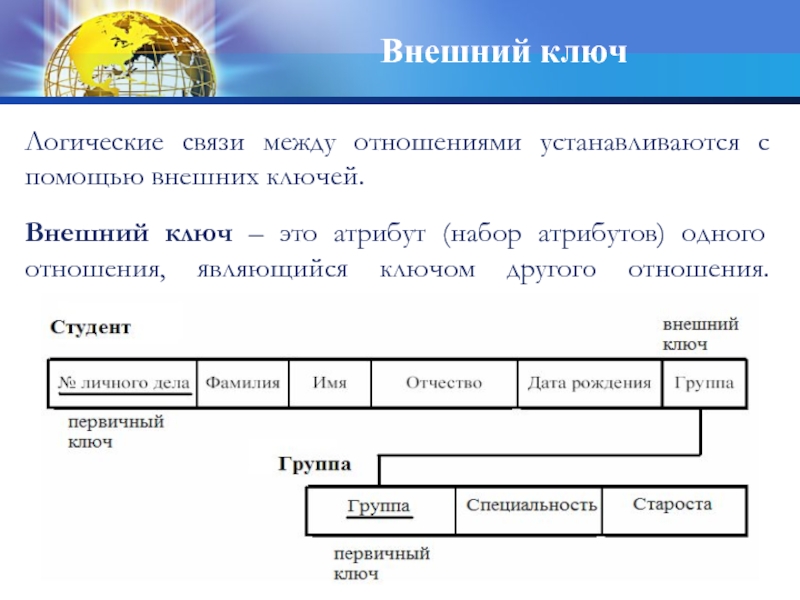 Внешний ключ

Логические связи между отношениями устанавливаются с помощью внешних ключей.

**Внешний ключ** – это атрибут (набор атрибутов) одного отношения, являющийся ключом другого отношения.

Студент

внешний ключ

| № личного дела | Фамилия | Имя | Отчество | Дата рождения | Группа |
|---|---|---|---|---|---|

первичный ключ

Группа

| Группа | Специальность | Староста |
|---|---|---|

первичный ключ